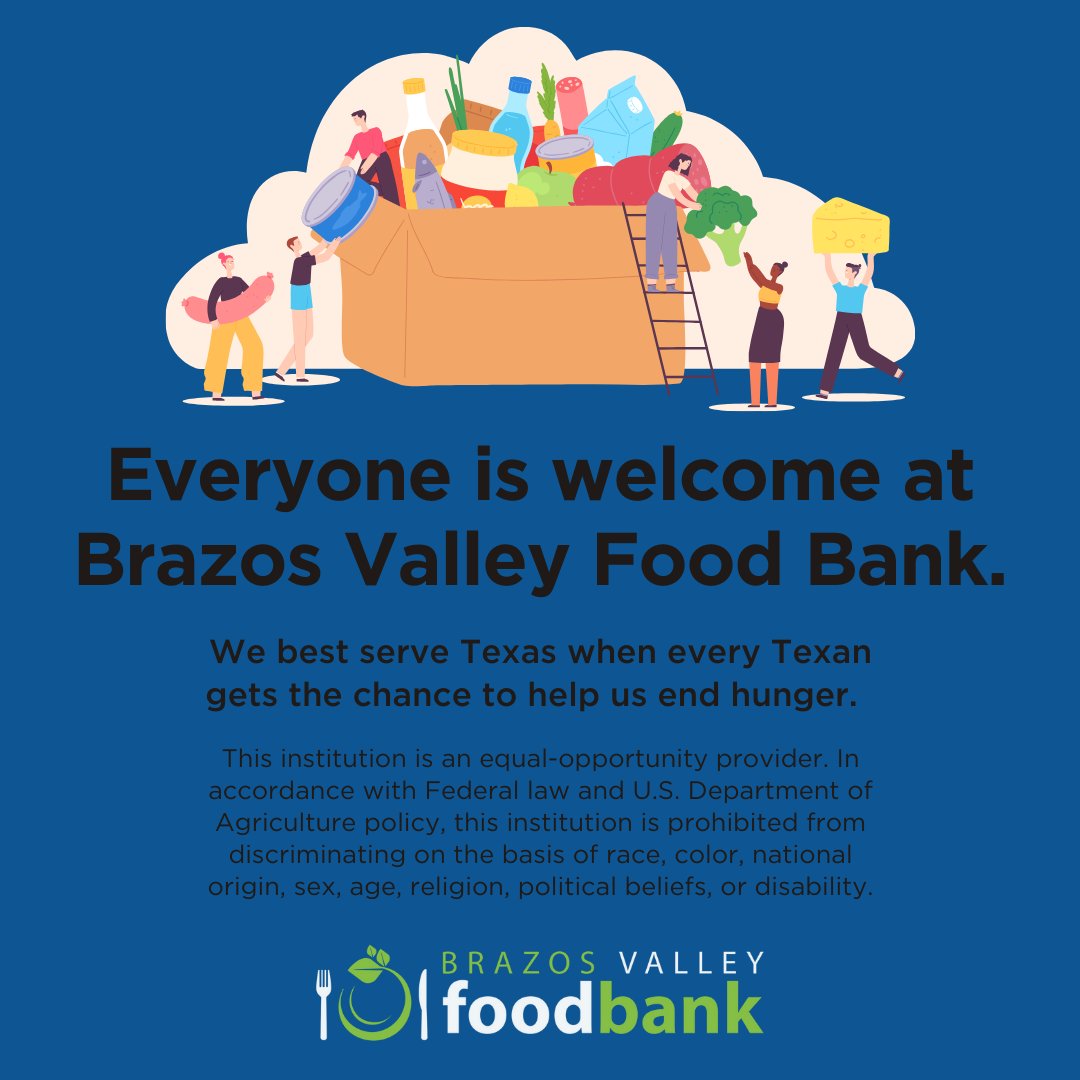 Everyone is welcome at Brazos Valley Food Bank.

We best serve Texas when every Texan gets the chance to help us end hunger.

This institution is an equal-opportunity provider. In accordance with Federal law and U.S. Department of Agriculture policy, this institution is prohibited from discriminating on the basis of race, color, national origin, sex, age, religion, political beliefs, or disability.

BRAZOS VALLEY
foodbank